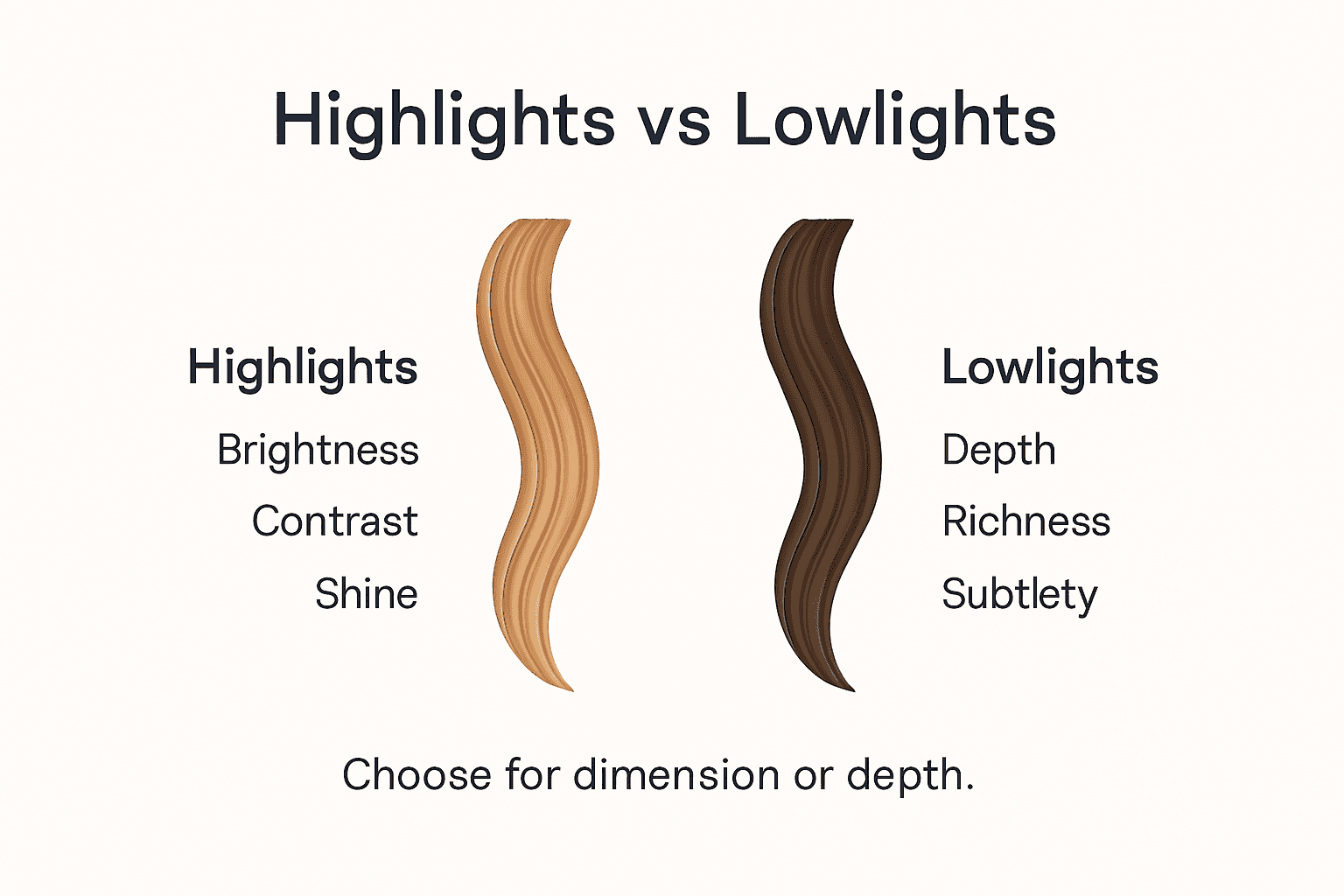 Highlights vs Lowlights

Highlights

Brightness

Contrast

Shine

Lowlights

Depth

Richness

Subtlety

Choose for dimension or depth.